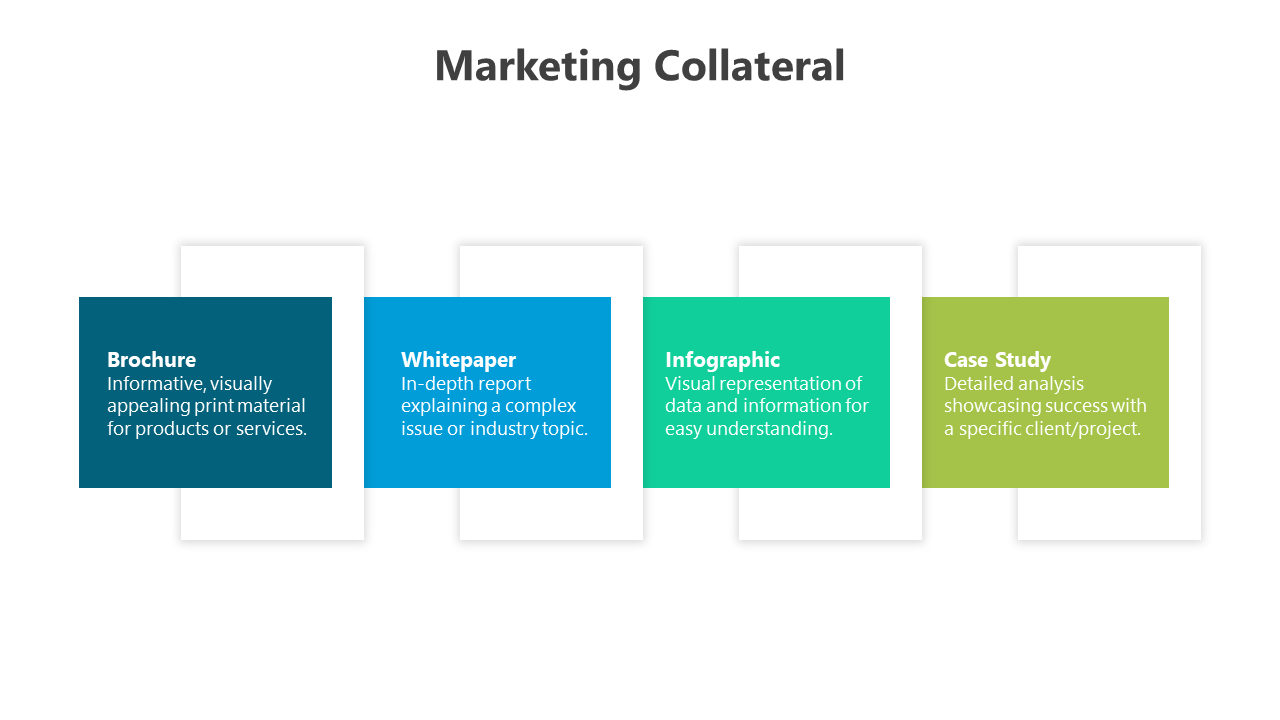 Marketing Collateral

Brochure
Informative, visually appealing print material for products or services.

Whitepaper
In-depth report explaining a complex issue or industry topic.

Infographic
Visual representation of data and information for easy understanding.

Case Study
Detailed analysis showcasing success with a specific client/project.